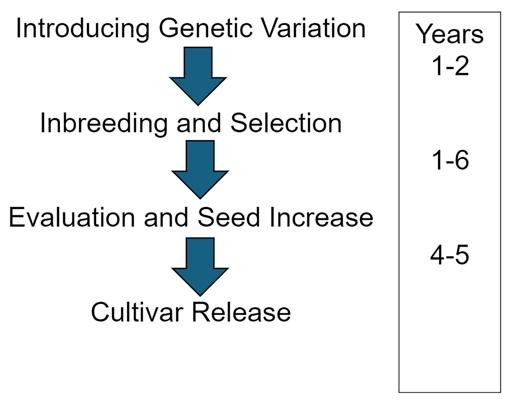 Introducing Genetic Variation

Inbreeding and Selection

Evaluation and Seed Increase

Cultivar Release

Years
1-2

1-6

4-5